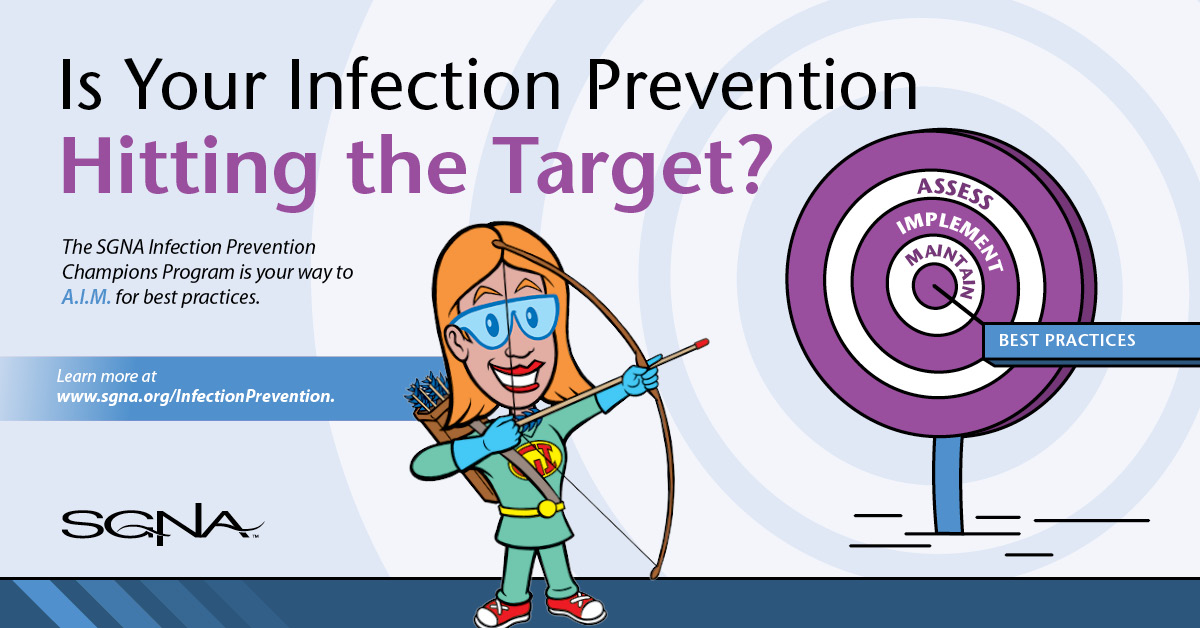 Is Your Infection Prevention
Hitting the Target?

The SGNA Infection Prevention Champions Program is your way to A.I.M. for best practices.

Learn more at www.sgna.org/InfectionPrevention.

ASSESS
IMPLEMENT
MAINTAIN

BEST PRACTICES

SGNA